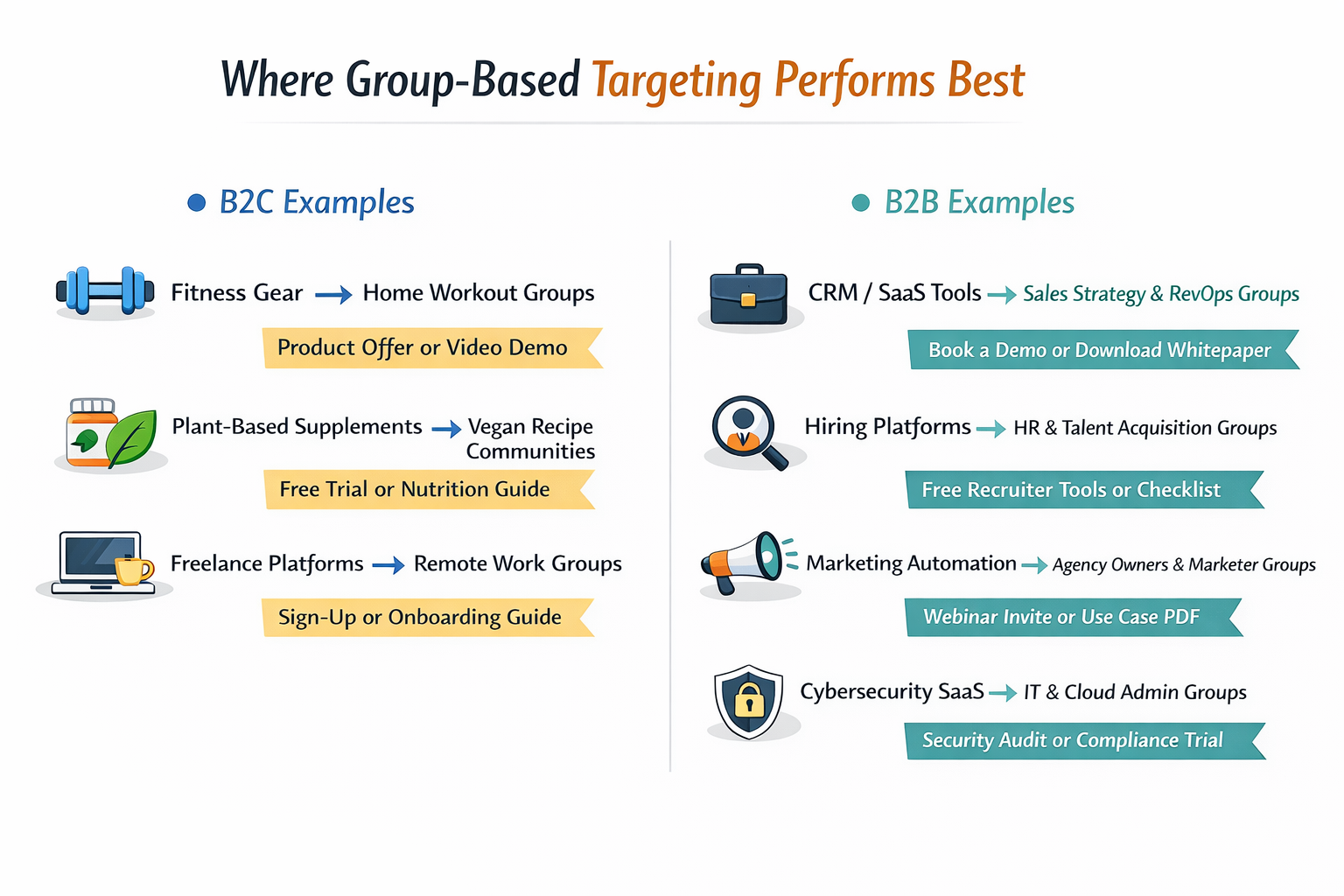 Where Group-Based Targeting Performs Best

B2C Examples

Fitness Gear → Home Workout Groups

Product Offer or Video Demo

Plant-Based Supplements → Vegan Recipe Communities

Free Trial or Nutrition Guide

Freelance Platforms → Remote Work Groups

Sign-Up or Onboarding Guide

B2B Examples

CRM / SaaS Tools → Sales Strategy & RevOps Groups

Book a Demo or Download Whitepaper

Hiring Platforms → HR & Talent Acquisition Groups

Free Recruiter Tools or Checklist

Marketing Automation → Agency Owners & Marketer Groups

Webinar Invite or Use Case PDF

Cybersecurity SaaS → IT & Cloud Admin Groups

Security Audit or Compliance Trial